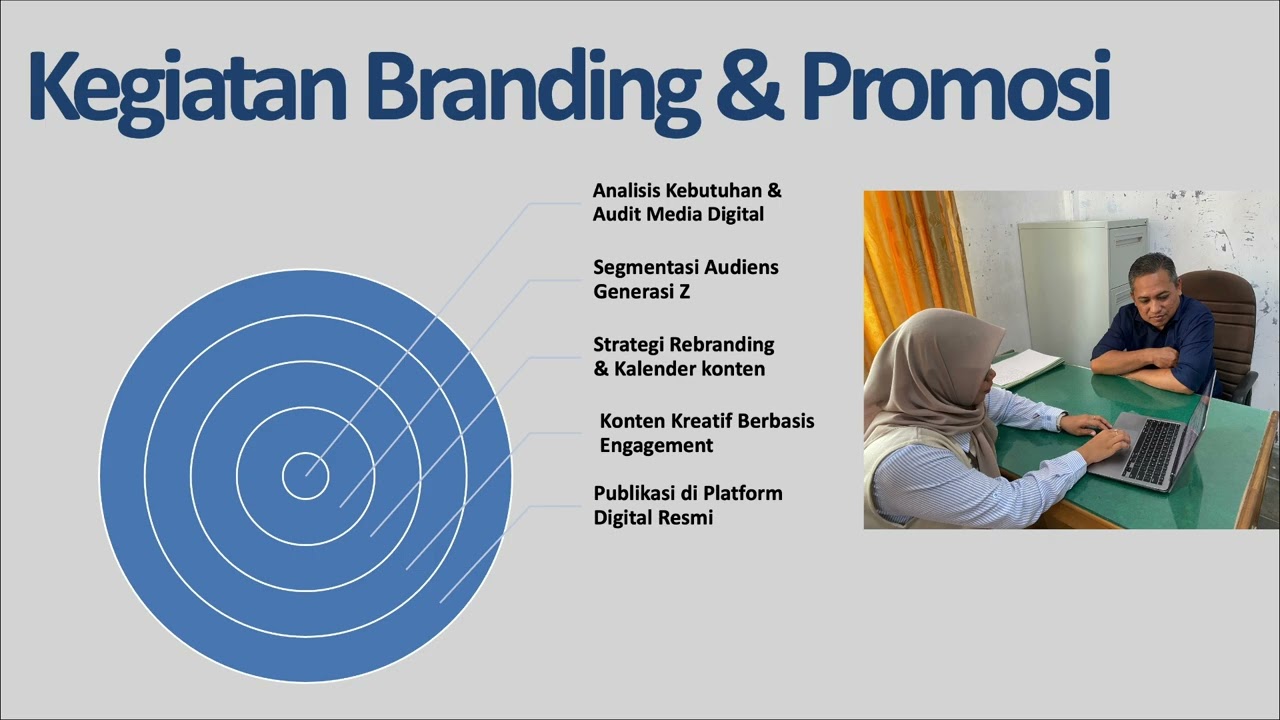 Kegiatan Branding & Promosi

Analisis Kebutuhan & Audit Media Digital

Segmentasi Audiens Generasi Z

Strategi Rebranding & Kalender konten

Konten Kreatif Berbasis Engagement

Publikasi di Platform Digital Resmi